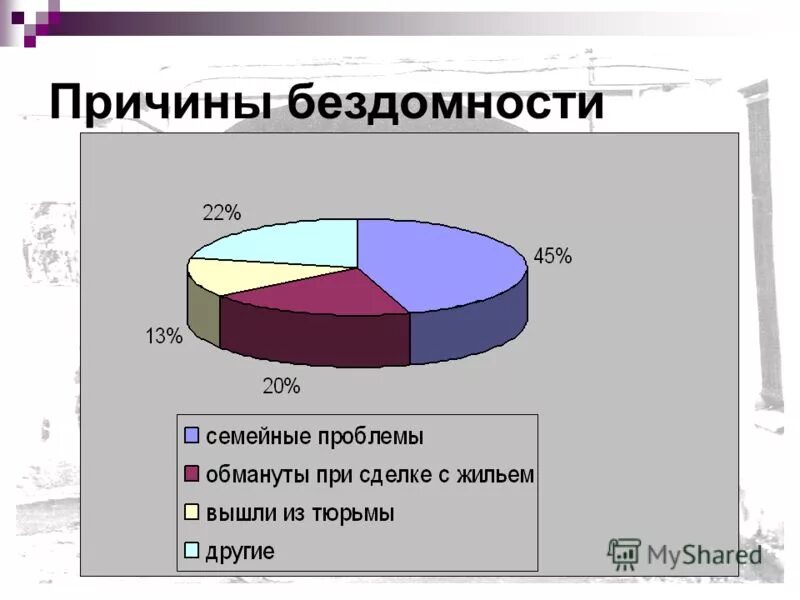 Причины бездомности

22%

45%

13%

20%

семейные проблемы
обмануты при сделке с жильем
вышли из тюрьмы
другие

MyShared